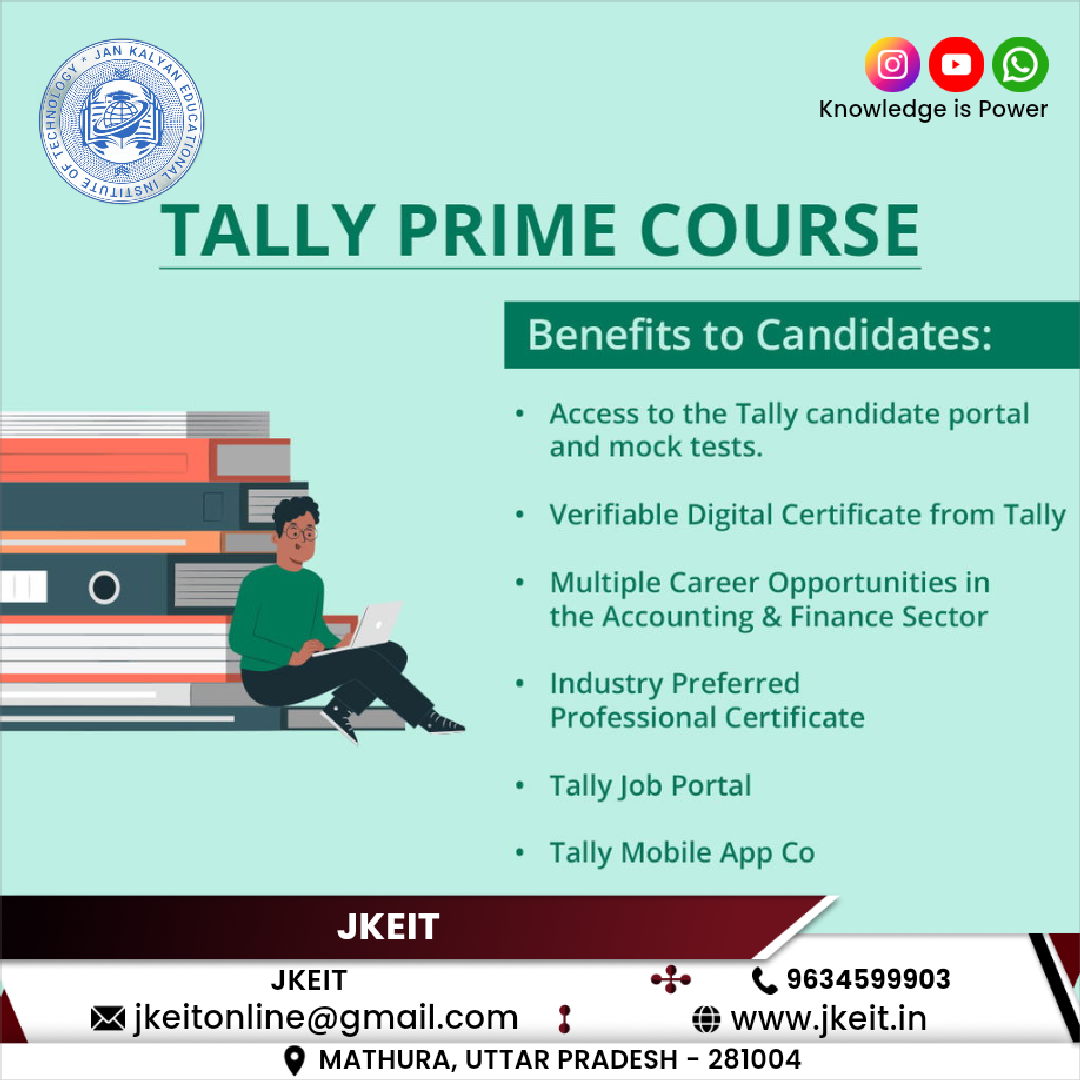 JAN KALYAN EDUCATIONAL INSTITUTE OF TECHNOLOGY

Knowledge is Power

TALLY PRIME COURSE

Benefits to Candidates:

• Access to the Tally candidate portal and mock tests.

• Verifiable Digital Certificate from Tally

• Multiple Career Opportunities in the Accounting & Finance Sector

• Industry Preferred Professional Certificate

• Tally Job Portal

• Tally Mobile App Co

JKEIT

JKEIT

9634599903

jkeitonline@gmail.com

www.jkeit.in

MATHURA, UTTAR PRADESH - 281004